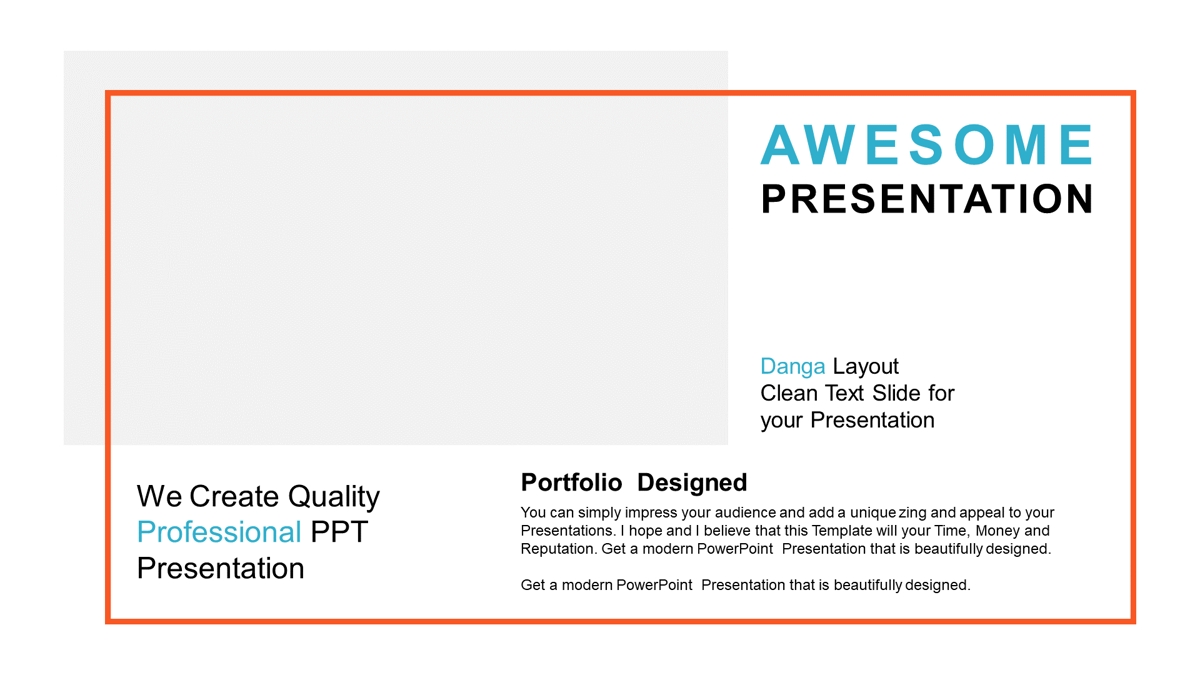 AWESOME
PRESENTATION

Danga Layout
Clean Text Slide for your Presentation

We Create Quality Professional PPT Presentation

Portfolio Designed

You can simply impress your audience and add a unique zing and appeal to your Presentations. I hope and I believe that this Template will your Time, Money and Reputation. Get a modern PowerPoint Presentation that is beautifully designed.

Get a modern PowerPoint Presentation that is beautifully designed.